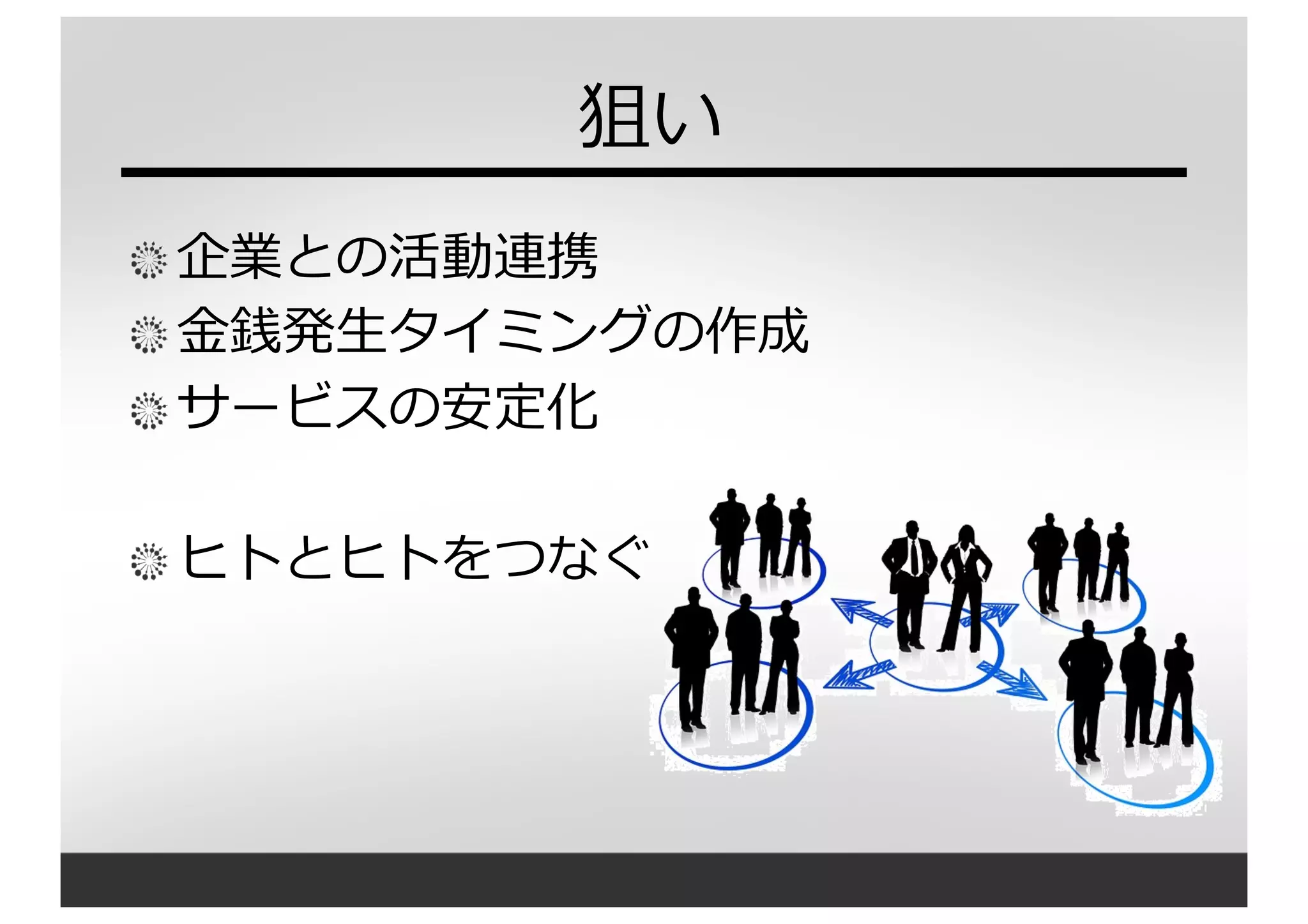 狙い

企業との活動連携
金銭発生タイミングの作成
サービスの安定化

ヒトとヒトをつなぐ